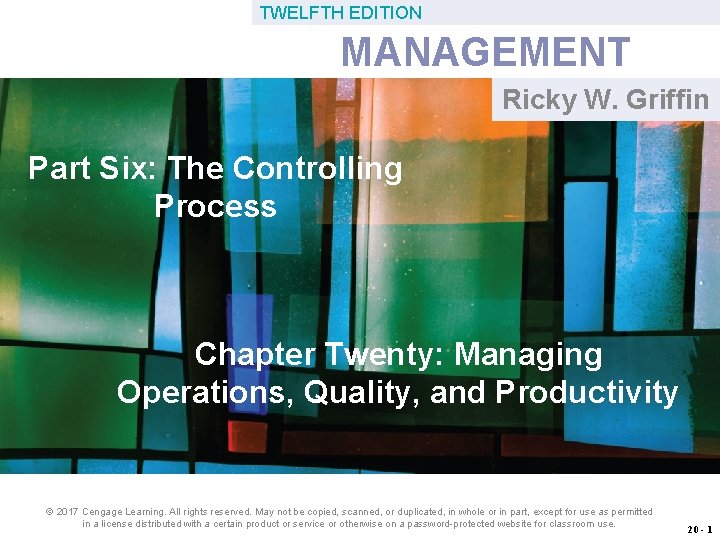 TWELFTH EDITION

MANAGEMENT

Ricky W. Griffin

Part Six: The Controlling Process

Chapter Twenty: Managing Operations, Quality, and Productivity

© 2017 Cengage Learning. All rights reserved. May not be copied, scanned, or duplicated, in whole or in part, except for use as permitted in a license distributed with a certain product or service or otherwise on a password-protected website for classroom use.

20 - 1